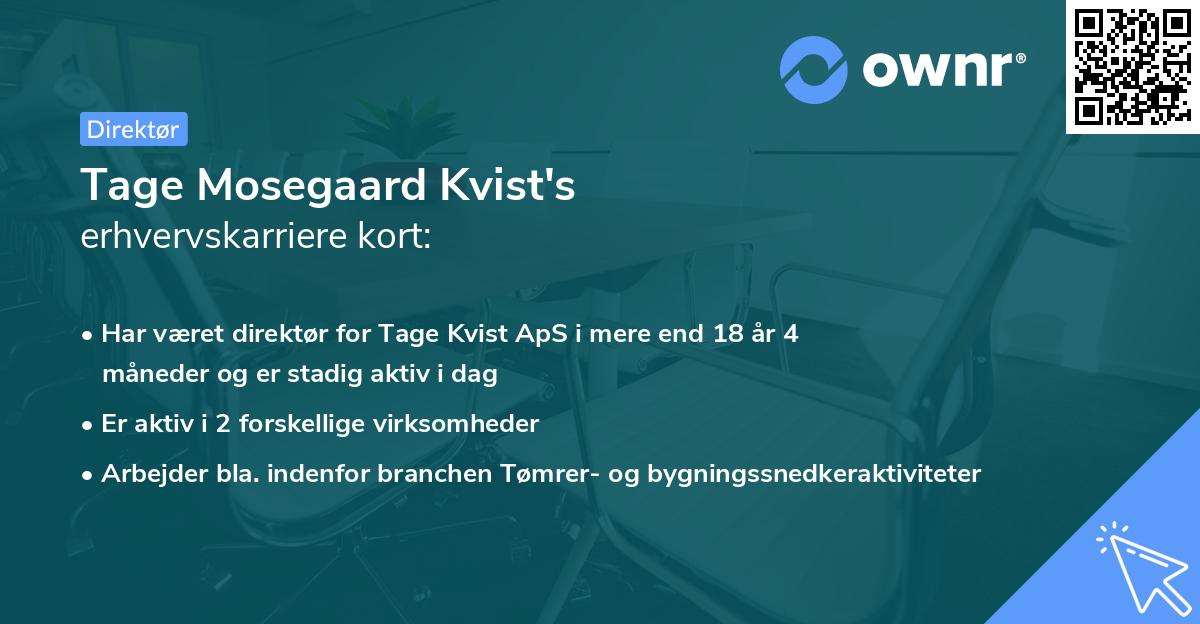 ownr®

Direktør

Tage Mosegaard Kvist's
erhvervskarriere kort:

• Har været direktør for Tage Kvist ApS i mere end 18 år 4 måneder og er stadig aktiv i dag
• Er aktiv i 2 forskellige virksomheder
• Arbejder bla. indenfor branchen Tømrer- og bygningssnedkeraktiviteter